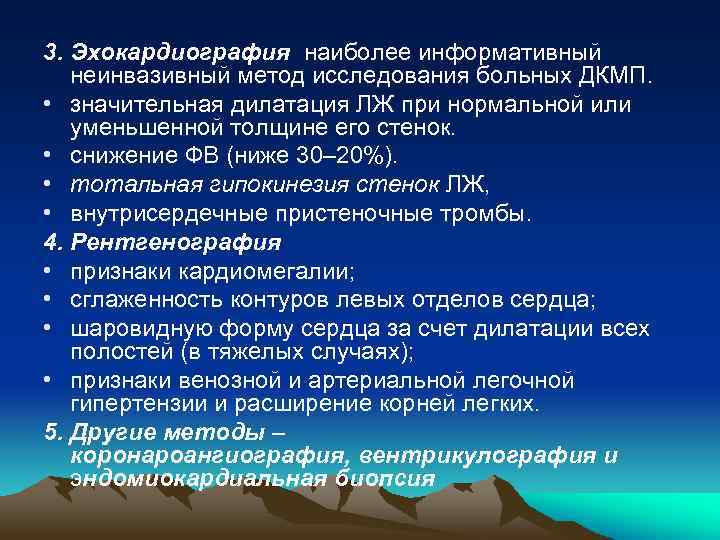 3. Эхокардиография наиболее информативный неинвазивный метод исследования больных ДКМП.

• значительная дилатация ЛЖ при нормальной или уменьшенной толщине его стенок.

• снижение ФВ (ниже 30–20%).

• тотальная гипокинезия стенок ЛЖ,

• внутрисердечные пристеночные тромбы.

4. Рентгенография

• признаки кардиомегалии;

• сглаженность контуров левых отделов сердца;

• шаровидную форму сердца за счет дилатации всех полостей (в тяжелых случаях);

• признаки венозной и артериальной легочной гипертензии и расширение корней легких.

5. Другие методы – коронароангиография, вентрикулография и эндомиокардиальная биопсия